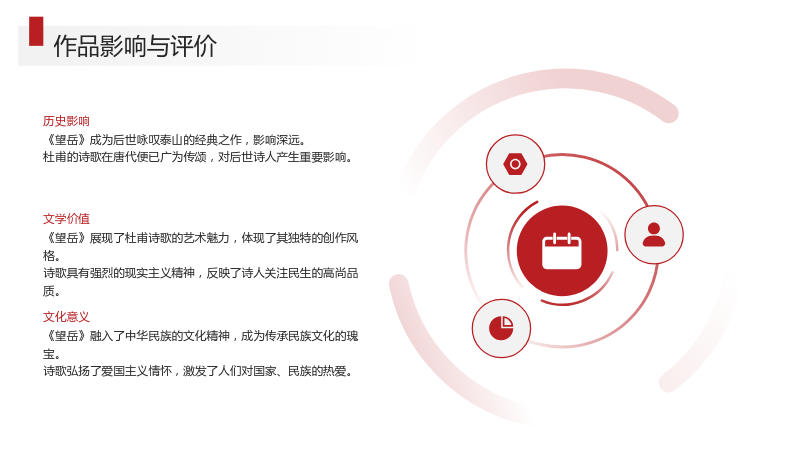 作品影响与评价

历史影响
《望岳》成为后世咏叹泰山的经典之作，影响深远。
杜甫的诗歌在唐代便已广为传颂，对后世诗人产生重要影响。

文学价值
《望岳》展现了杜甫诗歌的艺术魅力，体现了其独特的创作风格。
诗歌具有强烈的现实主义精神，反映了诗人关注民生的高尚品质。

文化意义
《望岳》融入了中华民族的文化精神，成为传承民族文化的瑰宝。
诗歌弘扬了爱国主义情怀，激发了人们对国家、民族的热爱。